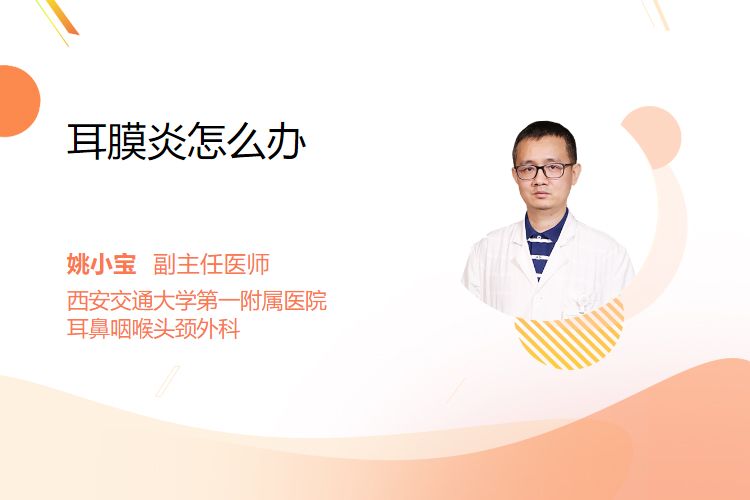 耳膜炎怎么办

姚小宝 副主任医师
西安交通大学第一附属医院
耳鼻咽喉头颈外科